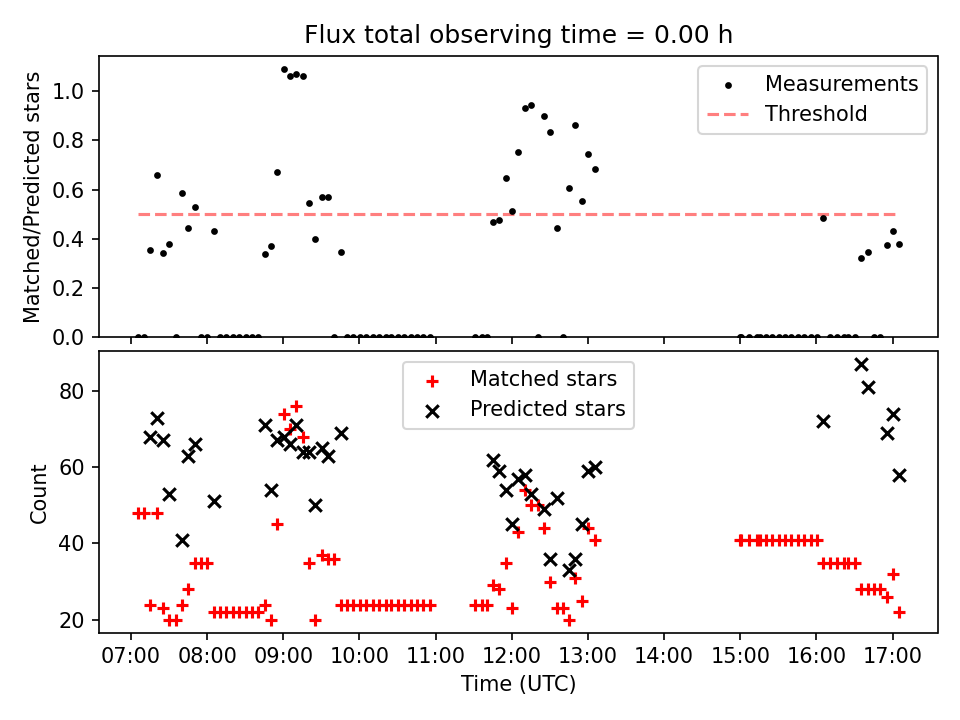 Flux total observing time = 0.00 h

Matched/Predicted stars

1.0
0.8
0.6
0.4
0.2
0.0

Measurements
Threshold

Count

80
60
40
20

Matched stars
Predicted stars

07:00 08:00 09:00 10:00 11:00 12:00 13:00 14:00 15:00 16:00 17:00

Time (UTC)